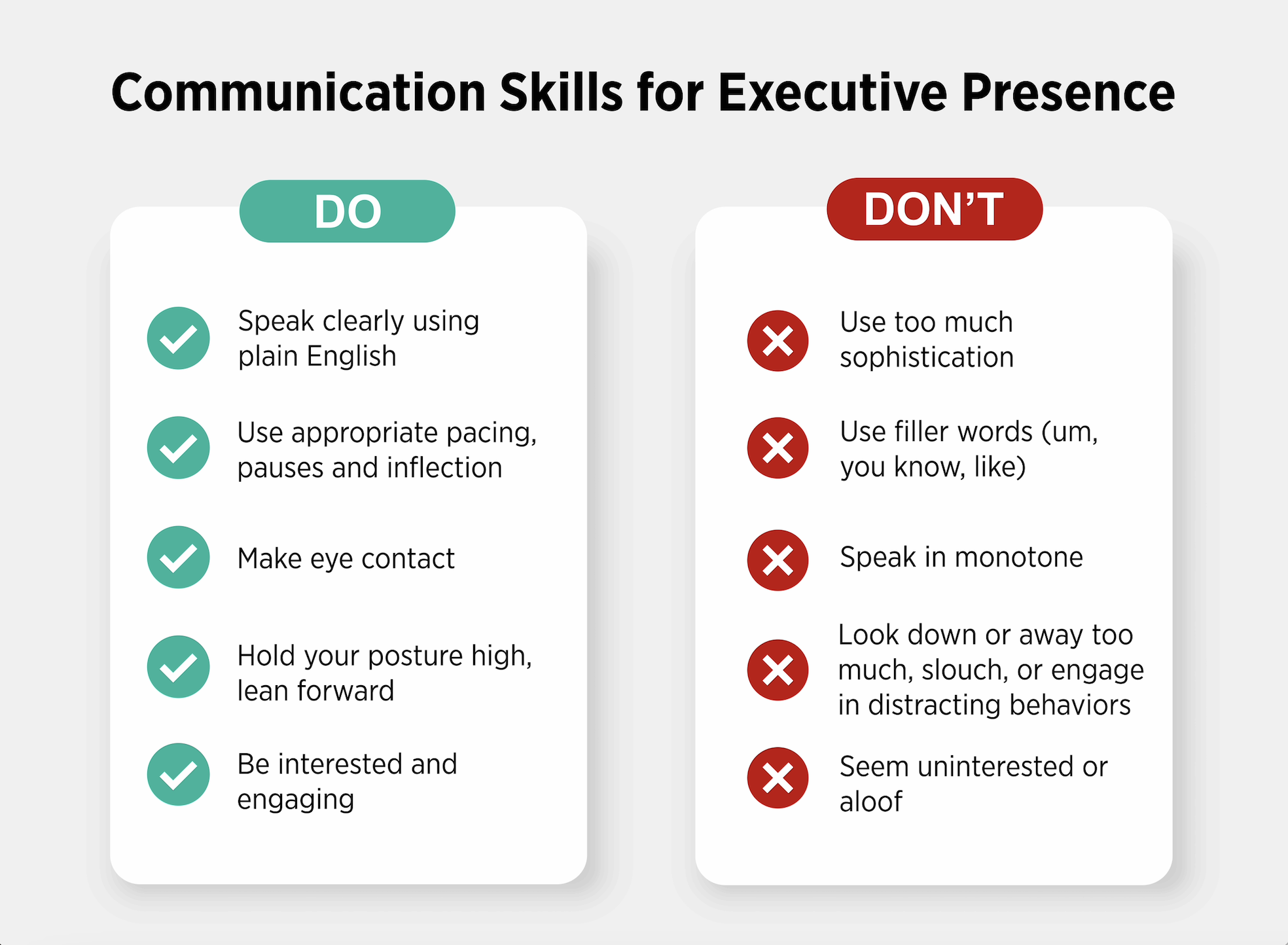 Communication Skills for Executive Presence

DO

Speak clearly using plain English

Use appropriate pacing, pauses and inflection

Make eye contact

Hold your posture high, lean forward

Be interested and engaging

DON'T

Use too much sophistication

Use filler words (um, you know, like)

Speak in monotone

Look down or away too much, slouch, or engage in distracting behaviors

Seem uninterested or aloof